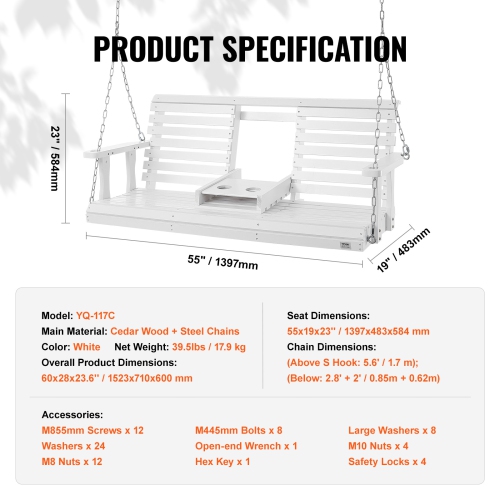 PRODUCT SPECIFICATION

23" / 584mm

55" / 1397mm

19" / 483mm

Model: YQ-117C
Main Material: Cedar Wood + Steel Chains
Color: White Net Weight: 39.5lbs / 17.9 kg
Overall Product Dimensions:
60x28x23.6'' / 1523x710x600 mm

Seat Dimensions:
55x19x23'' / 1397x483x584 mm
Chain Dimensions:
(Above S Hook: 5.6' / 1.7 m);
(Below: 2.8' + 2' / 0.85m + 0.62m)

Accessories:
M855mm Screws x 12
Washers x 24
M8 Nuts x 12
M445mm Bolts x 8
Open-end Wrench x 1
Hex Key x 1
Large Washers x 8
M10 Nuts x 4
Safety Locks x 4